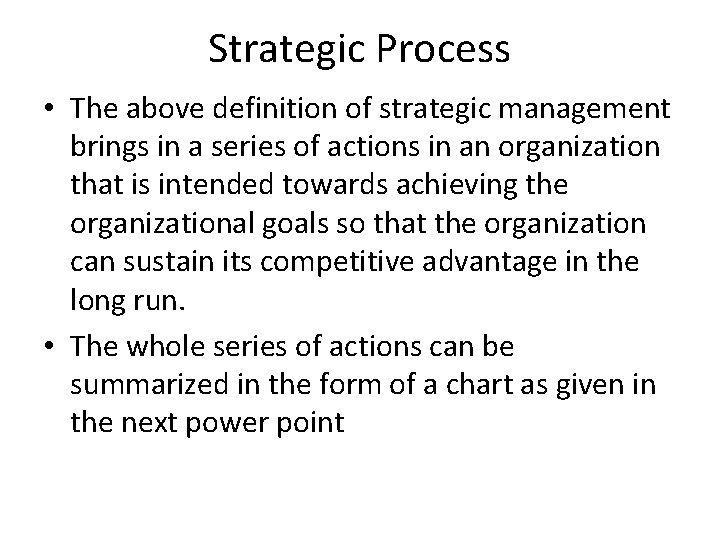 Strategic Process

• The above definition of strategic management brings in a series of actions in an organization that is intended towards achieving the organizational goals so that the organization can sustain its competitive advantage in the long run.
• The whole series of actions can be summarized in the form of a chart as given in the next power point